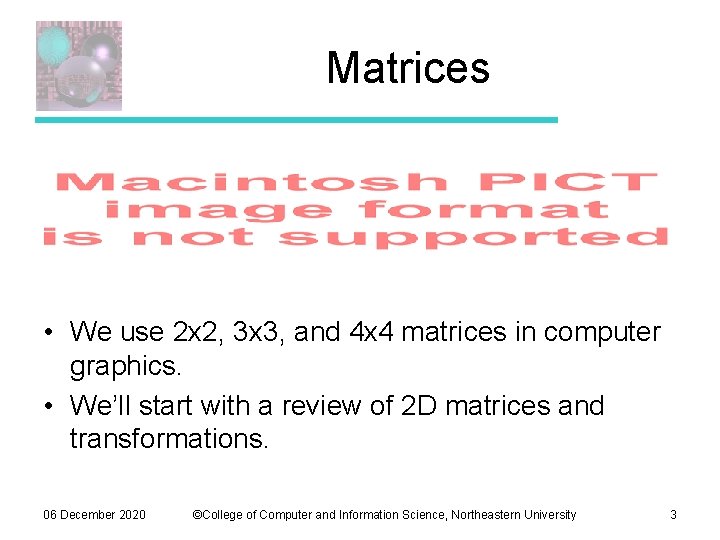 Matrices

Macintosh PICT
image format
is not supported

• We use 2x2, 3x3, and 4x4 matrices in computer graphics.
• We'll start with a review of 2D matrices and transformations.

06 December 2020 ©College of Computer and Information Science, Northeastern University 3